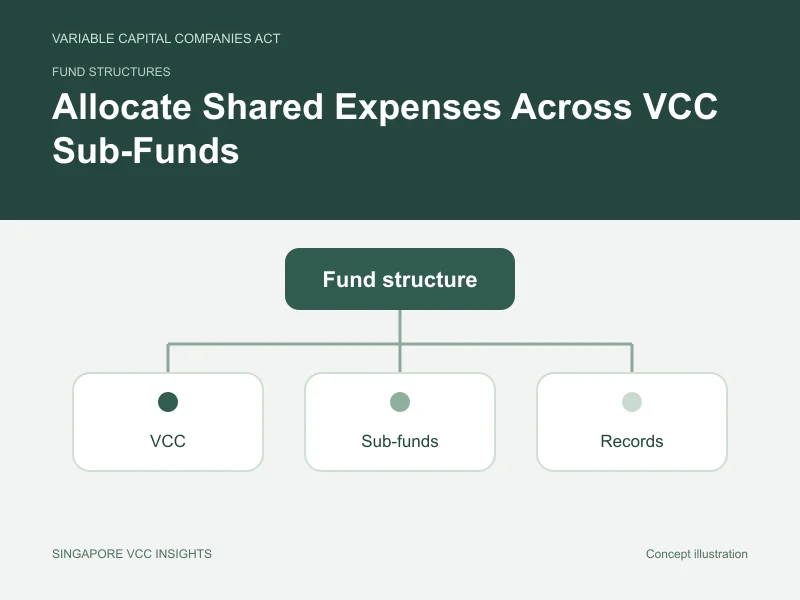 VARIABLE CAPITAL COMPANIES ACT

FUND STRUCTURES

Allocate Shared Expenses Across VCC Sub-Funds

Fund structure

VCC

Sub-funds

Records

SINGAPORE VCC INSIGHTS

Concept illustration